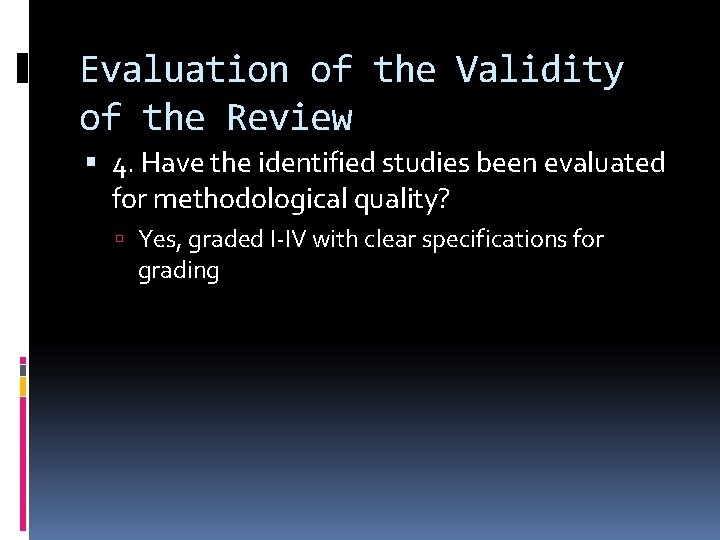 Evaluation of the Validity of the Review

4. Have the identified studies been evaluated for methodological quality?

Yes, graded I-IV with clear specifications for grading